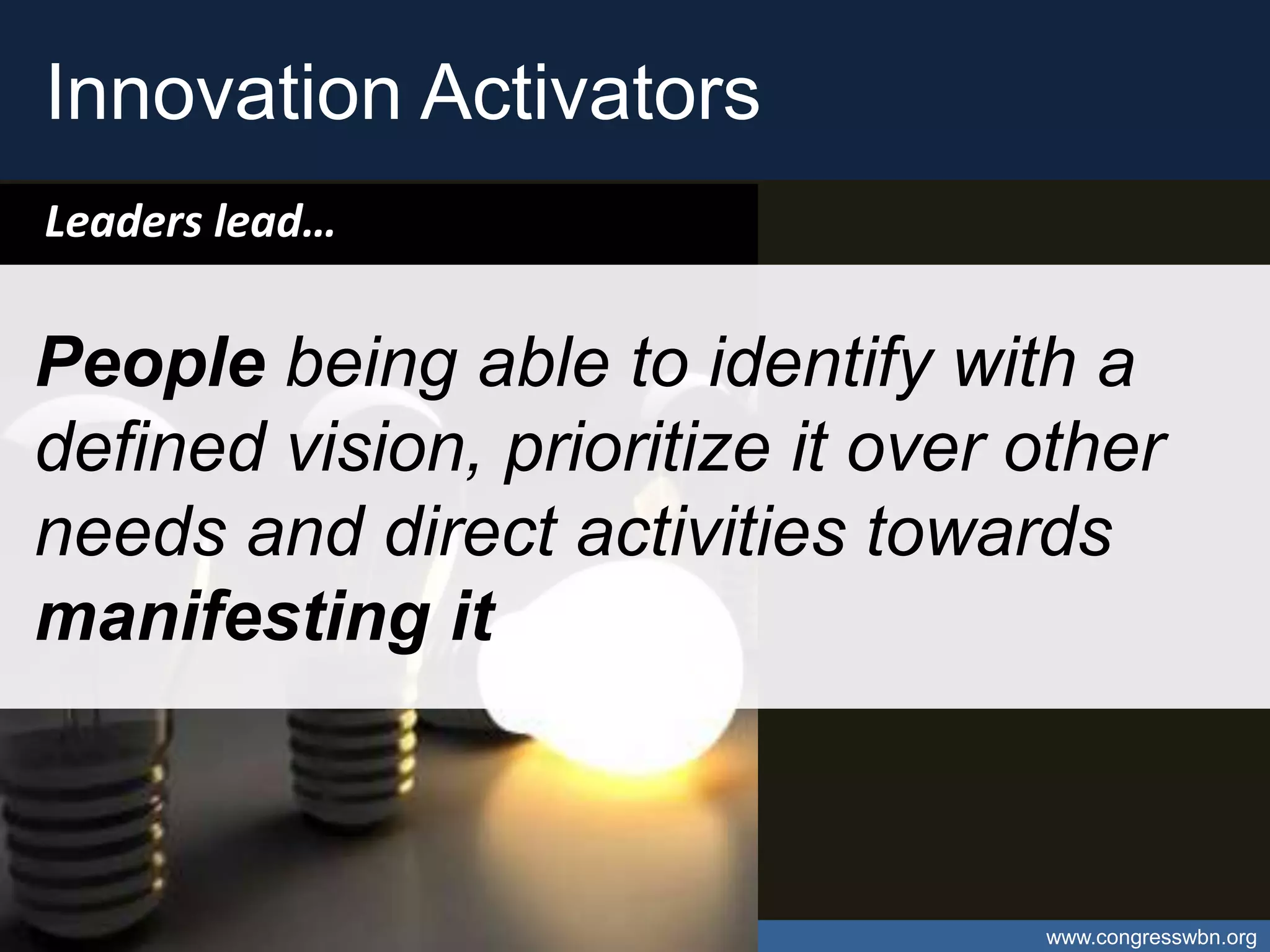 Innovation Activators

Leaders lead…

People being able to identify with a defined vision, prioritize it over other needs and direct activities towards manifesting it

www.congresswbn.org